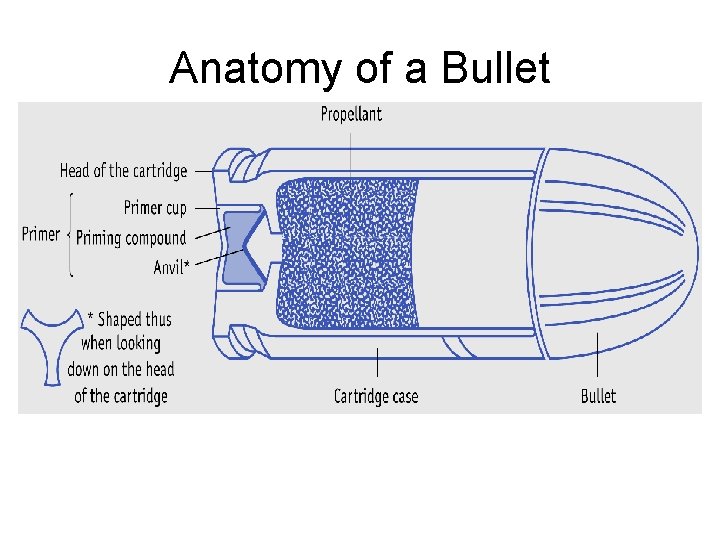 Anatomy of a Bullet

Propellant

Head of the cartridge

Primer

Primer cup

Priming compound

Anvil*

* Shaped thus when looking down on the head of the cartridge

Cartridge case

Bullet